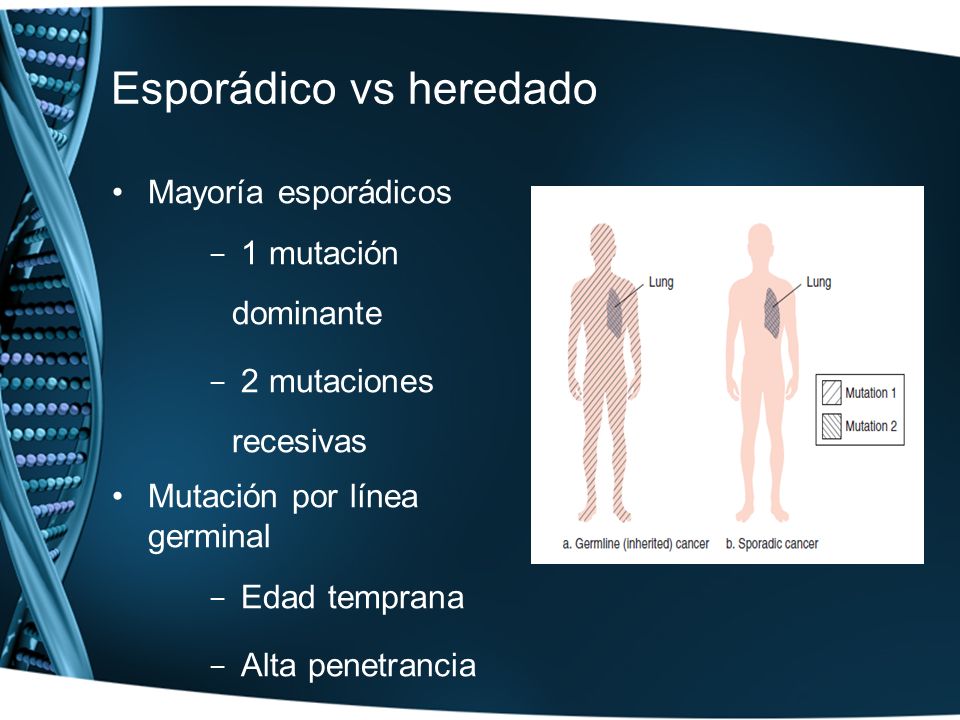 Esporádico vs heredado

• Mayoría esporádicos

– 1 mutación dominante

– 2 mutaciones recesivas

• Mutación por línea germinal

– Edad temprana

– Alta penetrancia

Lung

Lung

Mutation 1

Mutation 2

a. Germline (inherited) cancer

b. Sporadic cancer